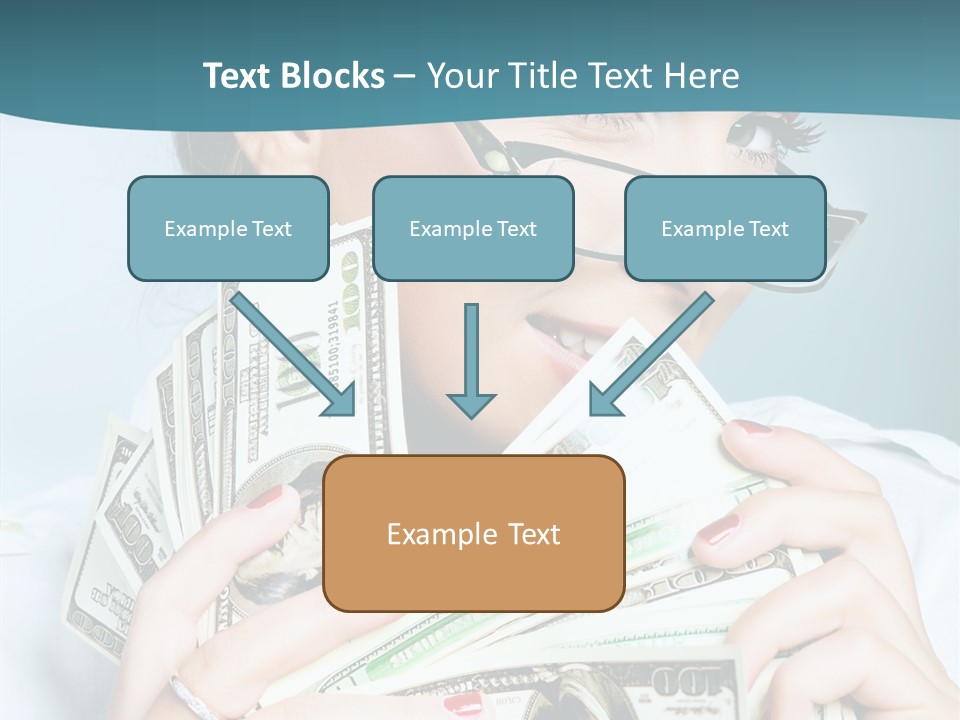 Text Blocks – Your Title Text Here

Example Text

Example Text

Example Text

Example Text